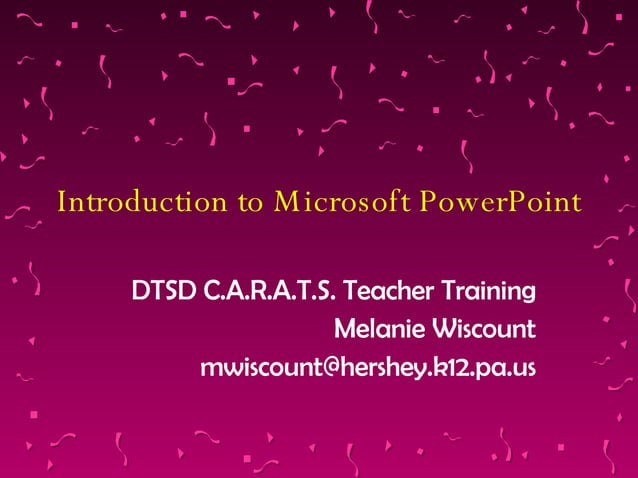 Introduction to Microsoft PowerPoint

DTSD C.A.R.A.T.S. Teacher Training
Melanie Wiscount
mwiscount@hershey.k12.pa.us